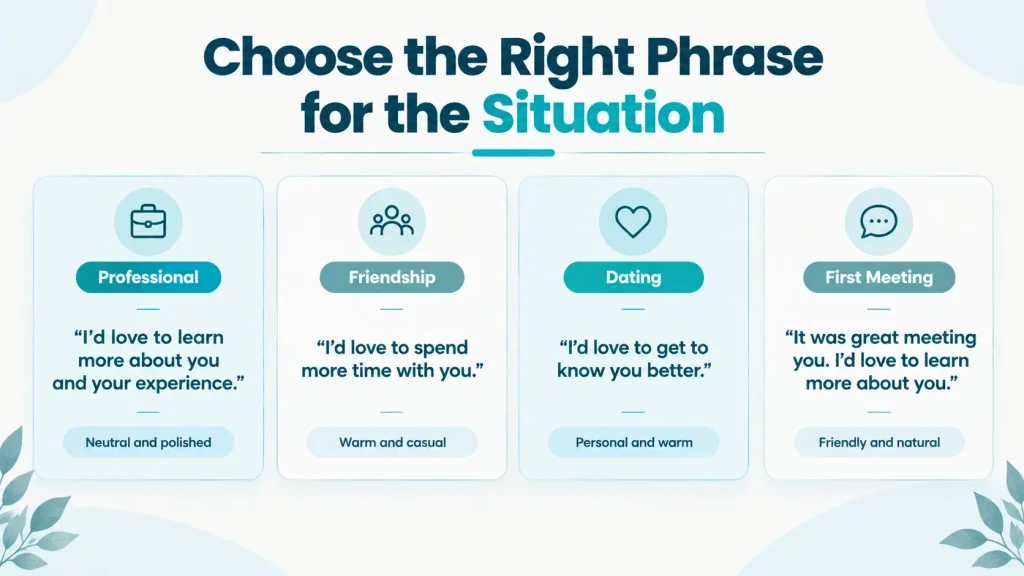 Choose the Right Phrase for the Situation

Professional

"I'd love to learn more about you and your experience."

Neutral and polished

Friendship

"I'd love to spend more time with you."

Warm and casual

Dating

"I'd love to get to know you better."

Personal and warm

First Meeting

"It was great meeting you. I'd love to learn more about you."

Friendly and natural